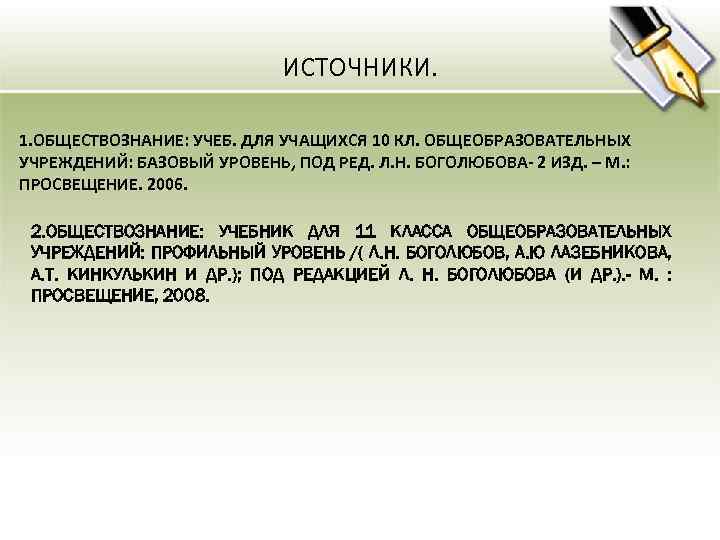 ИСТОЧНИКИ.

1.ОБЩЕСТВОЗНАНИЕ: УЧЕБ. ДЛЯ УЧАЩИХСЯ 10 КЛ. ОБЩЕОБРАЗОВАТЕЛЬНЫХ УЧРЕЖДЕНИЙ: БАЗОВЫЙ УРОВЕНЬ, ПОД РЕД. Л.Н. БОГОЛЮБОВА- 2 ИЗД. – М.: ПРОСВЕЩЕНИЕ. 2006.

2.ОБЩЕСТВОЗНАНИЕ: УЧЕБНИК ДЛЯ 11 КЛАССА ОБЩЕОБРАЗОВАТЕЛЬНЫХ УЧРЕЖДЕНИЙ: ПРОФИЛЬНЫЙ УРОВЕНЬ /( Л.Н. БОГОЛЮБОВ, А.Ю ЛАЗЕБНИКОВА, А.Т. КИНКУЛЬКИН И ДР.); ПОД РЕДАКЦИЕЙ Л. Н. БОГОЛЮБОВА (И ДР.).- М. : ПРОСВЕЩЕНИЕ, 2008.